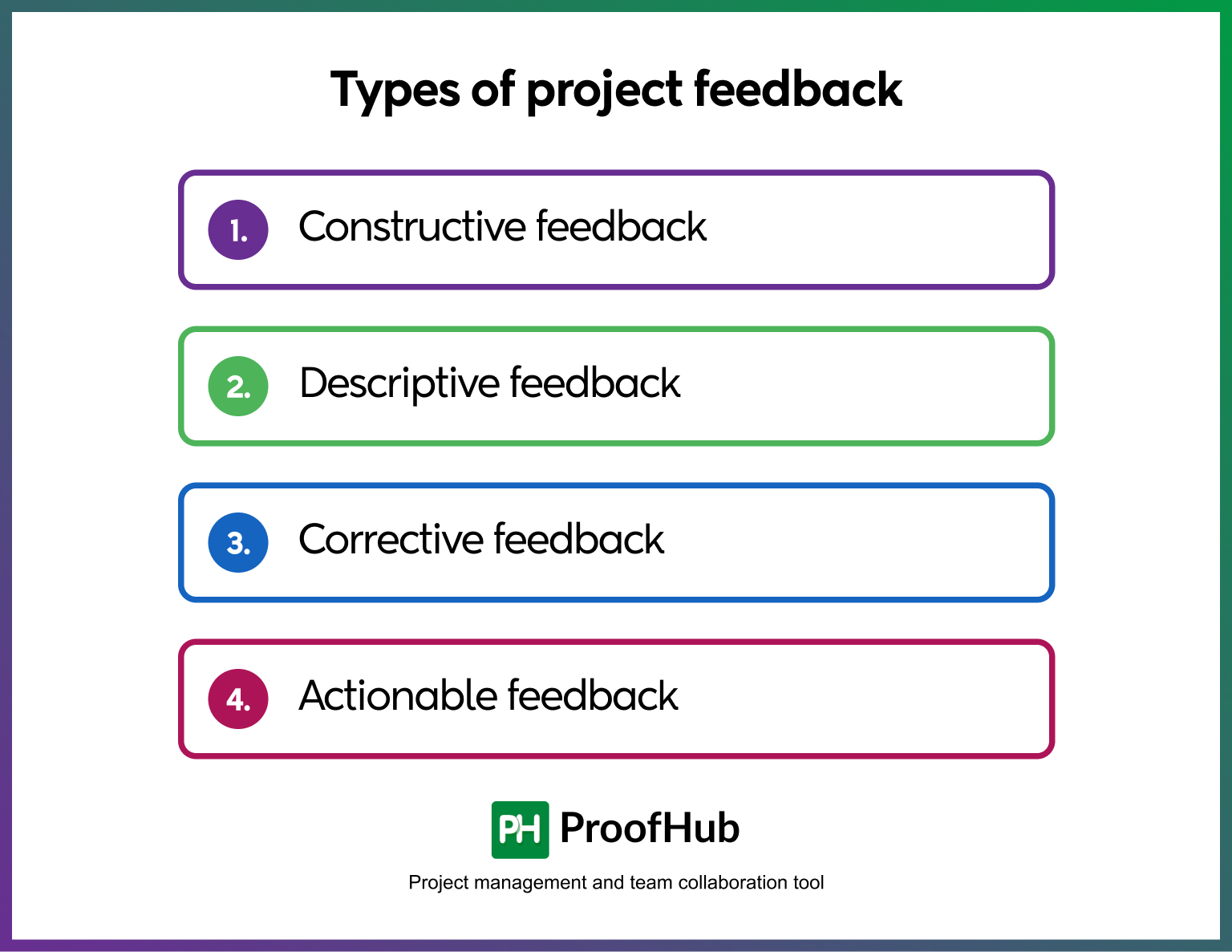 Types of project feedback

1. Constructive feedback

2. Descriptive feedback

3. Corrective feedback

4. Actionable feedback

PH ProofHub

Project management and team collaboration tool